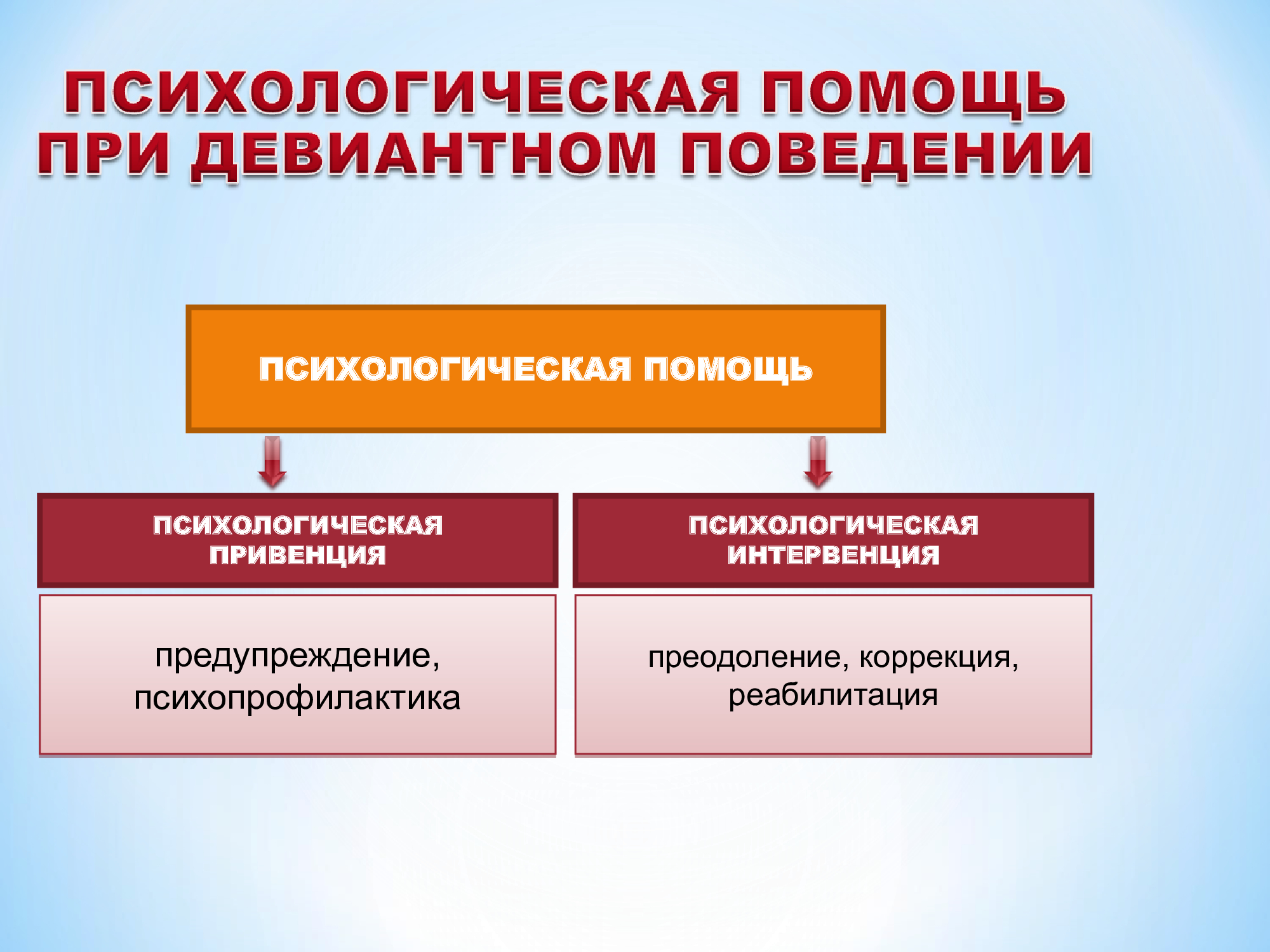 ПСИХОЛОГИЧЕСКАЯ ПОМОЩЬ ПРИ ДЕВИАНТНОМ ПОВЕДЕНИИ

ПСИХОЛОГИЧЕСКАЯ ПОМОЩЬ

ПСИХОЛОГИЧЕСКАЯ ПРИВЕНЦИЯ

предупреждение, психопрофилактика

ПСИХОЛОГИЧЕСКАЯ ИНТЕРВЕНЦИЯ

преодоление, коррекция, реабилитация